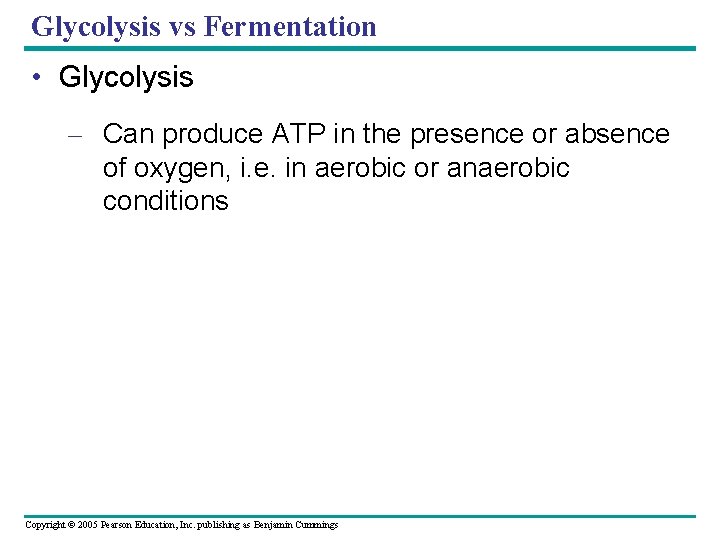 Glycolysis vs Fermentation

• Glycolysis

– Can produce ATP in the presence or absence of oxygen, i.e. in aerobic or anaerobic conditions

Copyright © 2005 Pearson Education, Inc. publishing as Benjamin Cummings